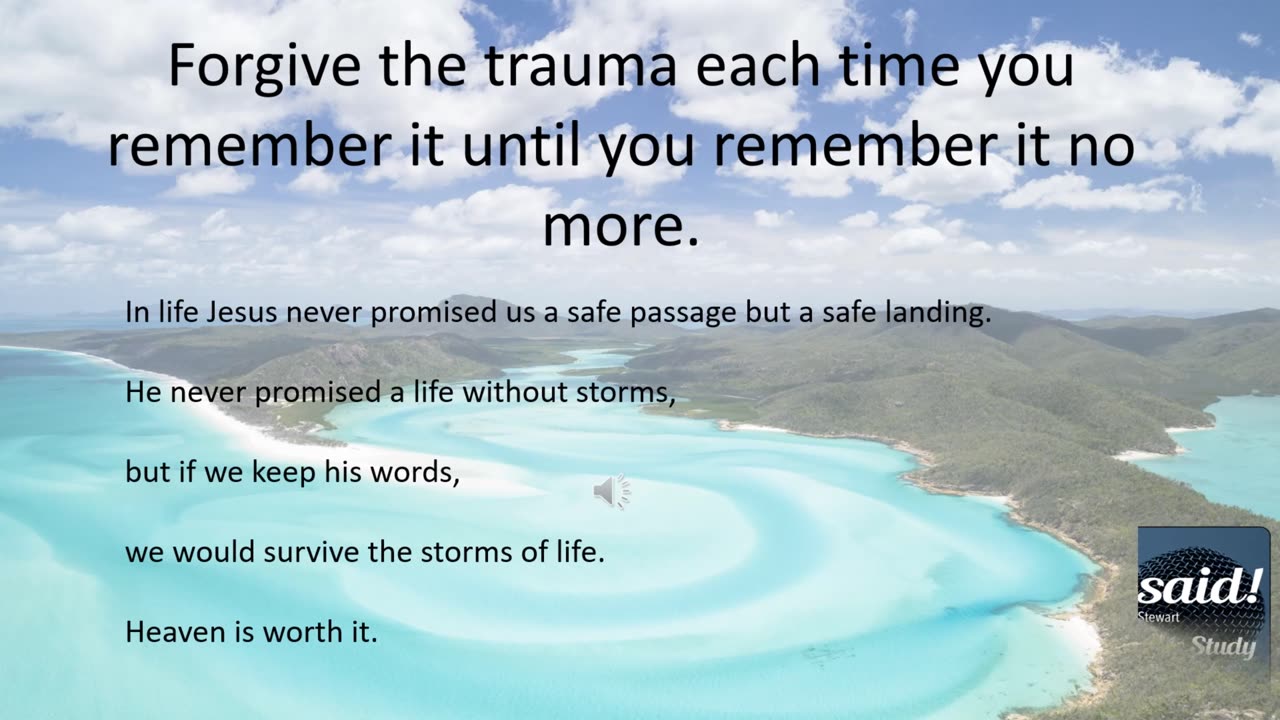 Forgive the trauma each time you remember it until you remember it no more.

In life Jesus never promised us a safe passage but a safe landing.

He never promised a life without storms,

but if we keep his words,

we would survive the storms of life.

Heaven is worth it.

said!
Stewart
Study